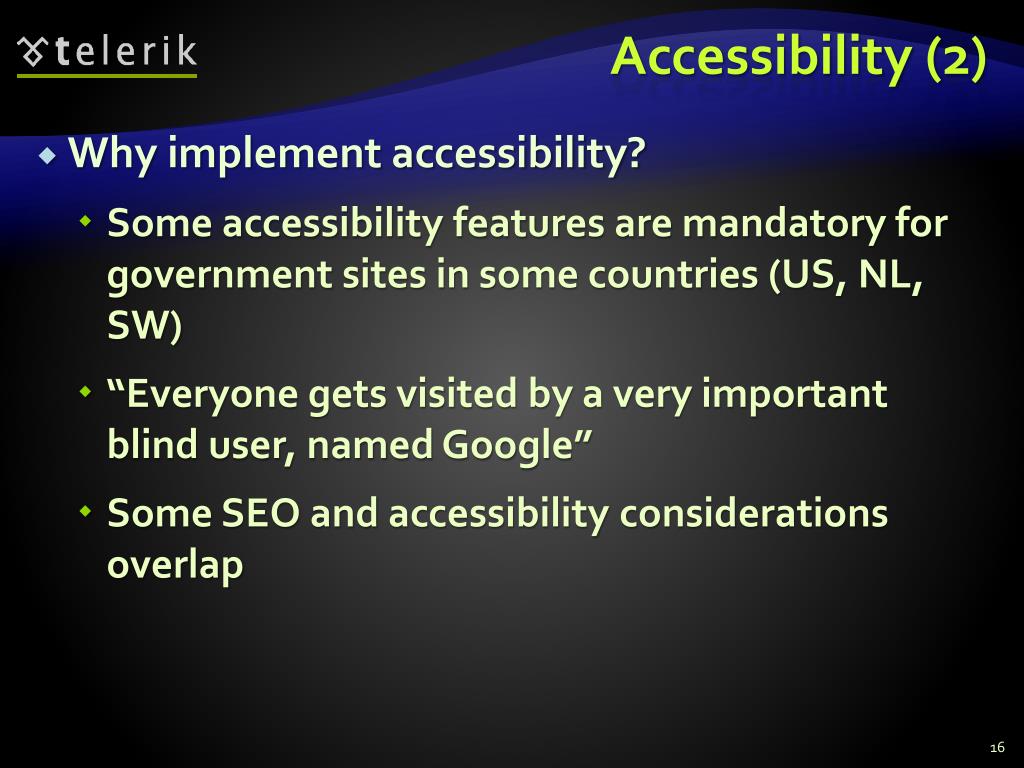 telerik

Accessibility (2)

Why implement accessibility?

Some accessibility features are mandatory for government sites in some countries (US, NL, SW)

“Everyone gets visited by a very important blind user, named Google”

Some SEO and accessibility considerations overlap

16